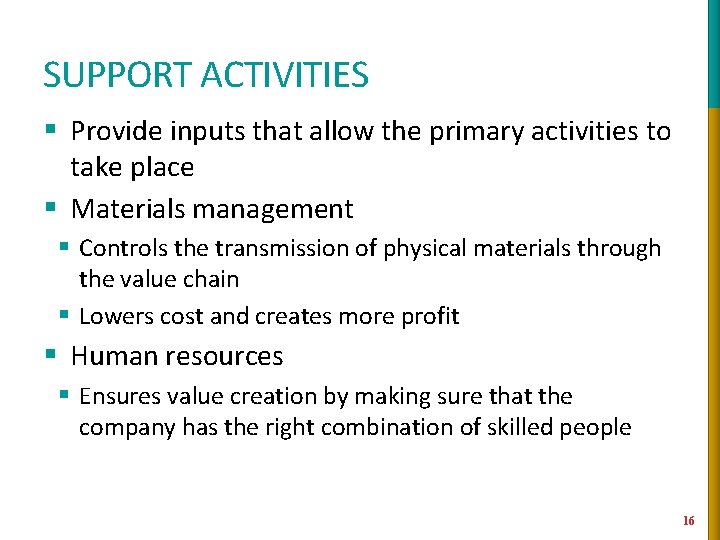 SUPPORT ACTIVITIES

▪ Provide inputs that allow the primary activities to take place

▪ Materials management

▪ Controls the transmission of physical materials through the value chain

▪ Lowers cost and creates more profit

▪ Human resources

▪ Ensures value creation by making sure that the company has the right combination of skilled people

16